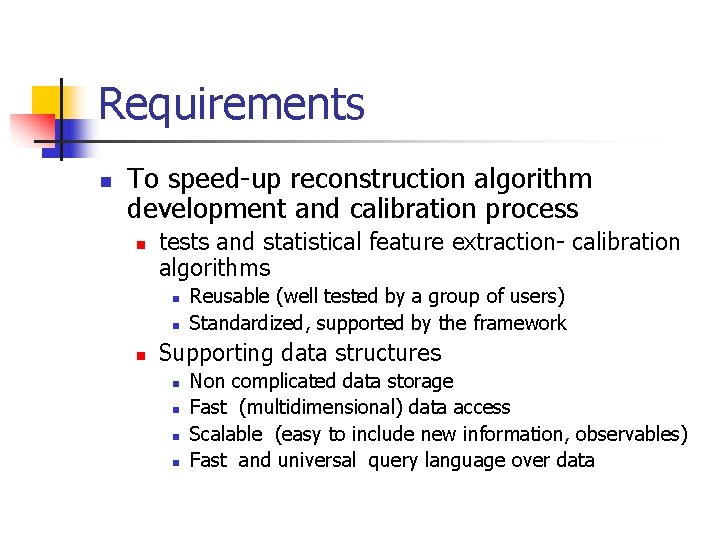 Requirements

- To speed-up reconstruction algorithm development and calibration process
  - tests and statistical feature extraction- calibration algorithms
    - Reusable (well tested by a group of users)
    - Standardized, supported by the framework
  - Supporting data structures
    - Non complicated data storage
    - Fast (multidimensional) data access
    - Scalable (easy to include new information, observables)
    - Fast and universal query language over data